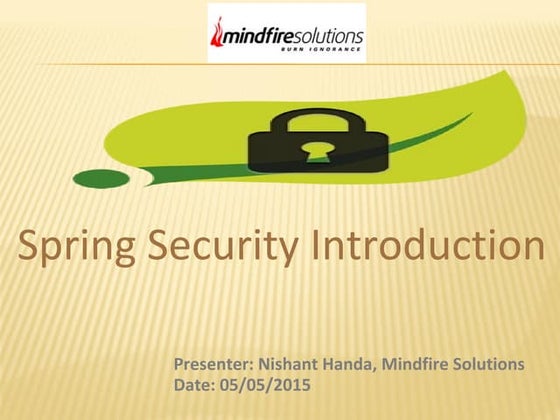 mindfiresolutions
BURN IGNORANCE

Spring Security Introduction

Presenter: Nishant Handa, Mindfire Solutions
Date: 05/05/2015